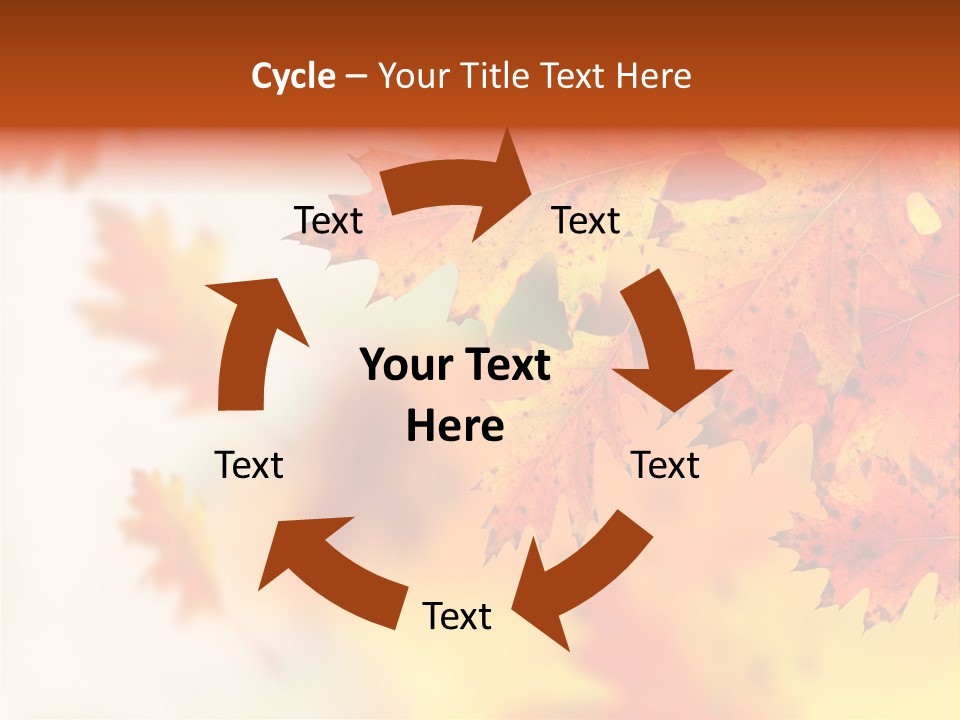 Cycle – Your Title Text Here

Text

Text

Your Text Here

Text

Text

Text